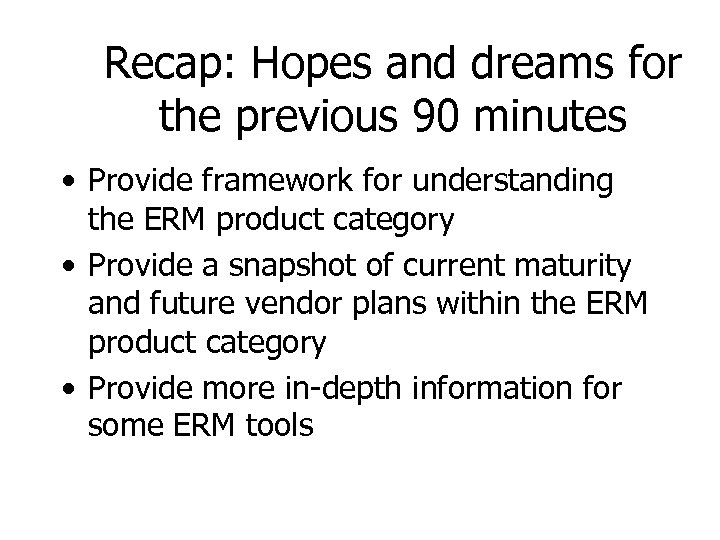 Recap: Hopes and dreams for the previous 90 minutes

• Provide framework for understanding the ERM product category
• Provide a snapshot of current maturity and future vendor plans within the ERM product category
• Provide more in-depth information for some ERM tools